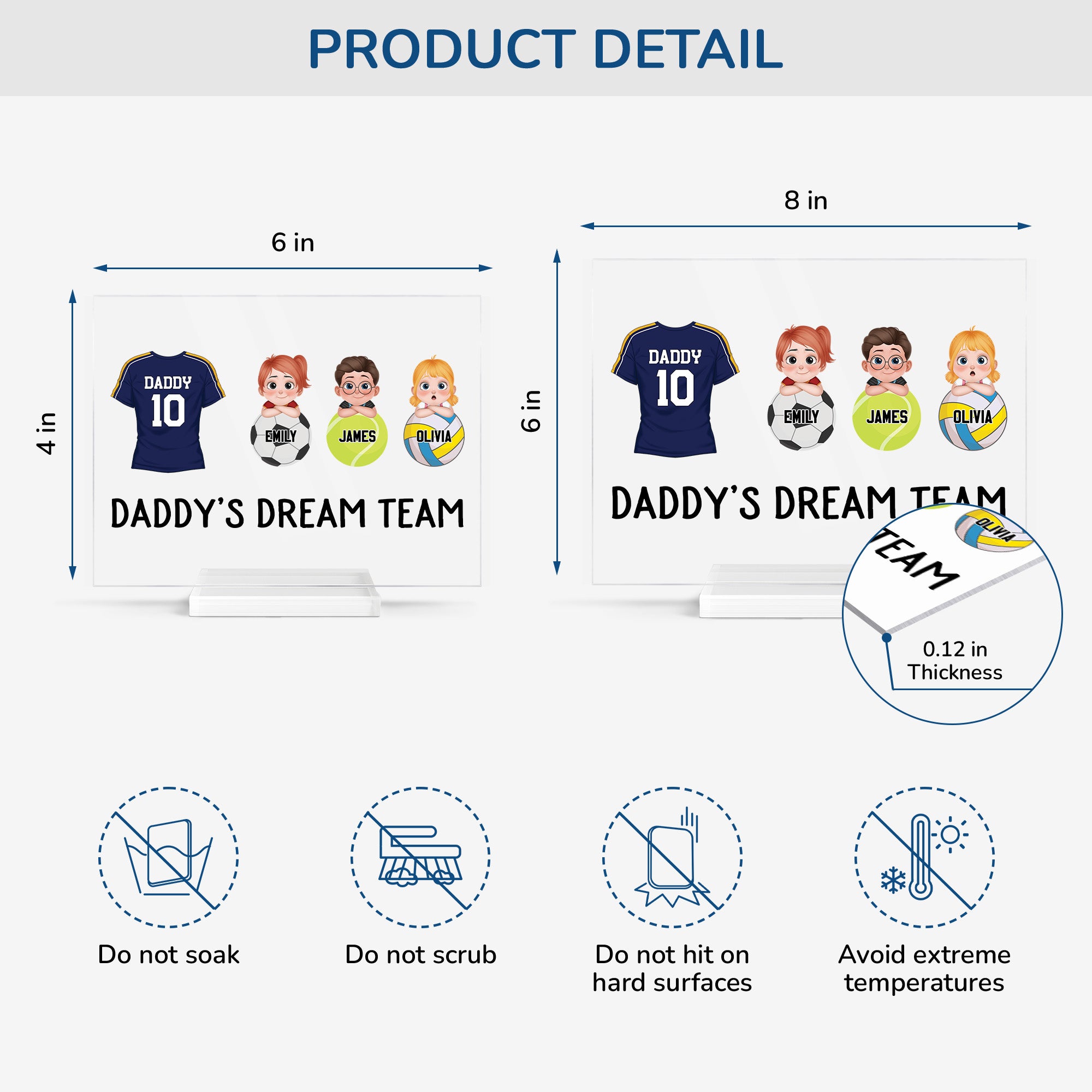 PRODUCT DETAIL

6 in

4 in

DADDY
10

EMILY
JAMES
OLIVIA

DADDY'S DREAM TEAM

8 in

6 in

DADDY
10

EMILY
JAMES
OLIVIA

DADDY'S DREAM TEAM

TEAM
OLIVIA

0.12 in
Thickness

Do not soak

Do not scrub

Do not hit on hard surfaces

Avoid extreme temperatures